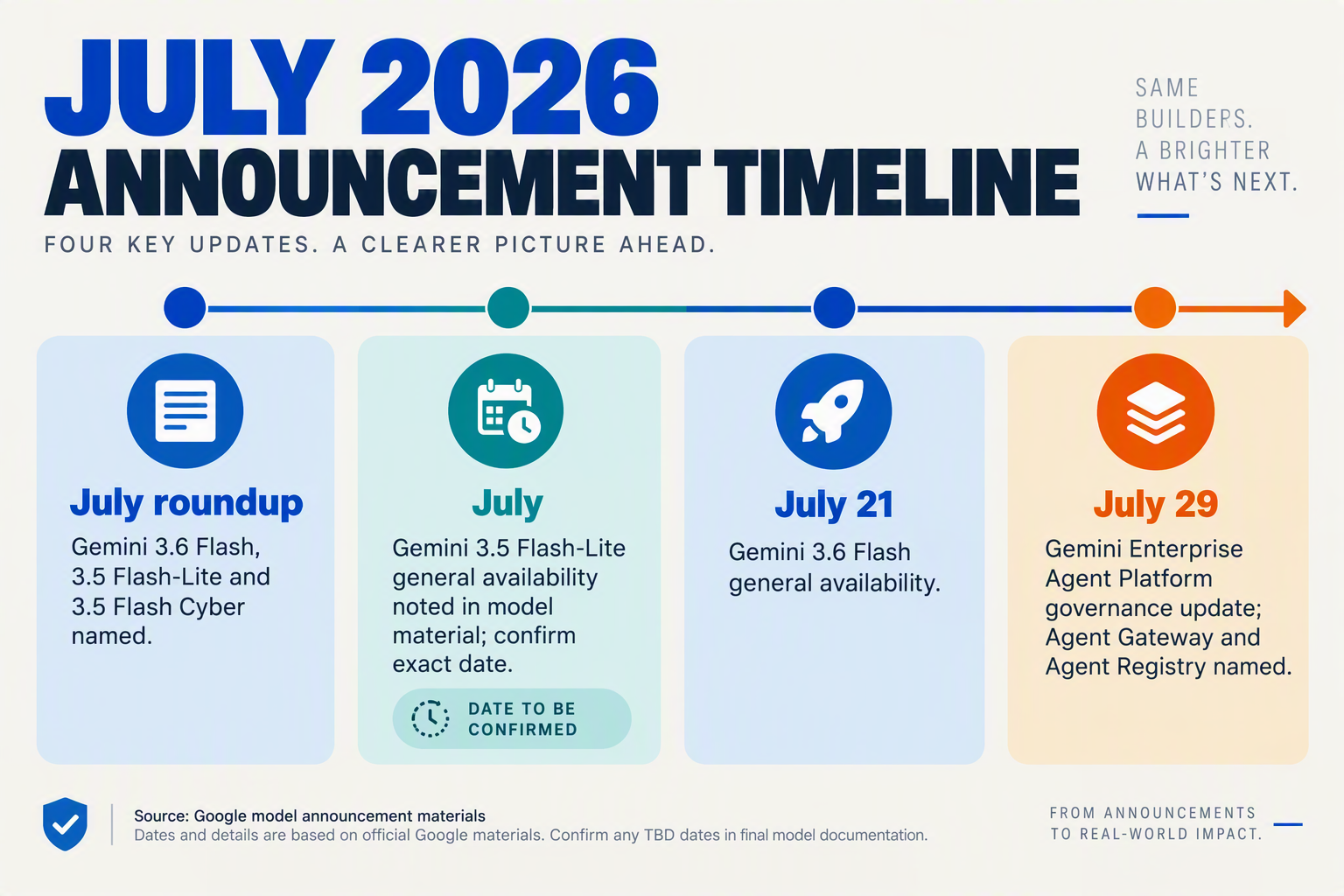 JULY 2026
ANNOUNCEMENT TIMELINE

SAME BUILDERS. A BRIGHTER WHAT'S NEXT.

FOUR KEY UPDATES. A CLEARER PICTURE AHEAD.

July roundup
Gemini 3.6 Flash, 3.5 Flash-Lite and 3.5 Flash Cyber named.

July
Gemini 3.5 Flash-Lite general availability noted in model material; confirm exact date.
DATE TO BE CONFIRMED

July 21
Gemini 3.6 Flash general availability.

July 29
Gemini Enterprise Agent Platform governance update; Agent Gateway and Agent Registry named.

Source: Google model announcement materials
Dates and details are based on official Google materials. Confirm any TBD dates in final model documentation.

FROM ANNOUNCEMENTS TO REAL-WORLD IMPACT.